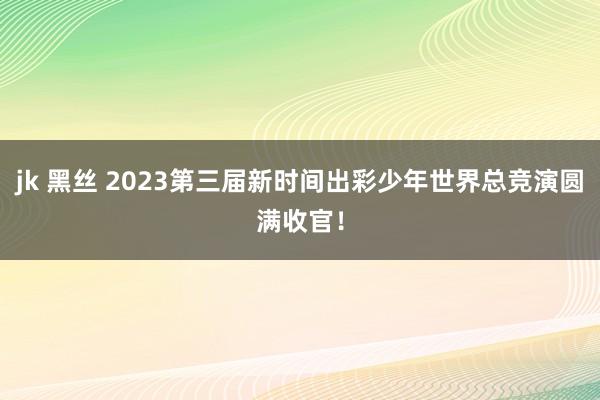 jk 黑丝 2023第三届新时间出彩少年世界总竞演圆满收官！